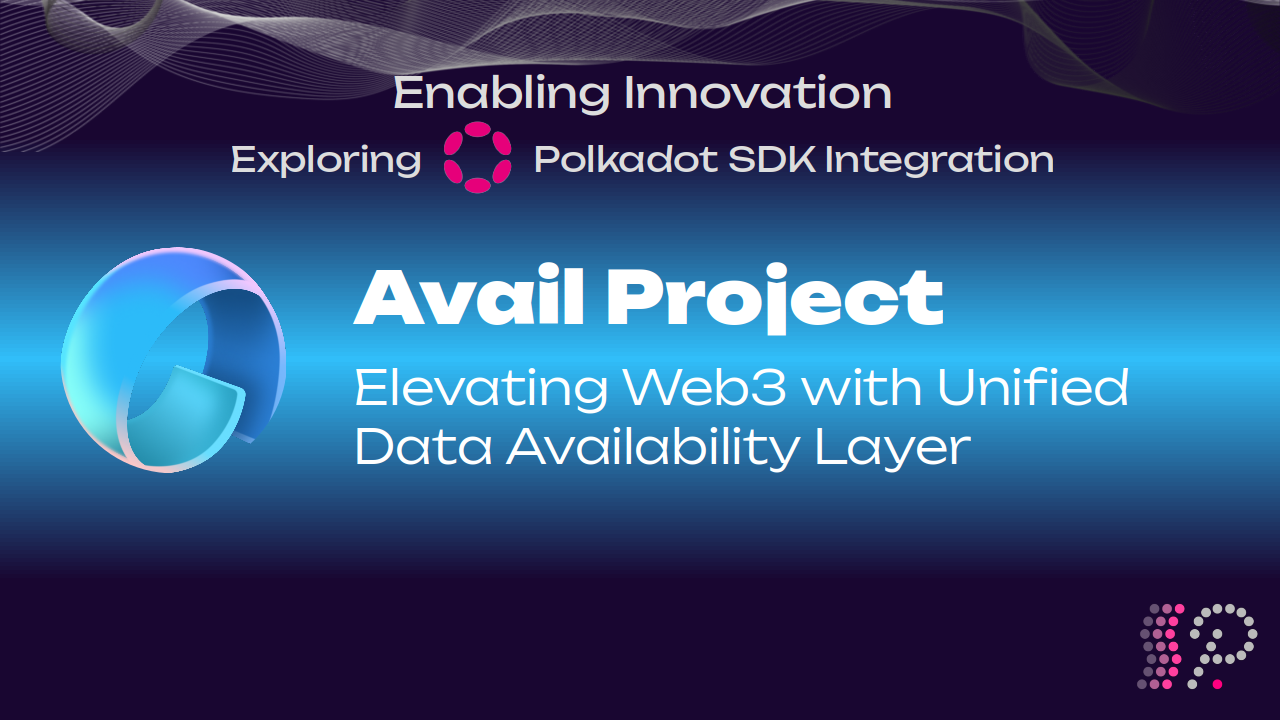 Enabling Innovation
Exploring Polkadot SDK Integration

Avail Project

Elevating Web3 with Unified Data Availability Layer